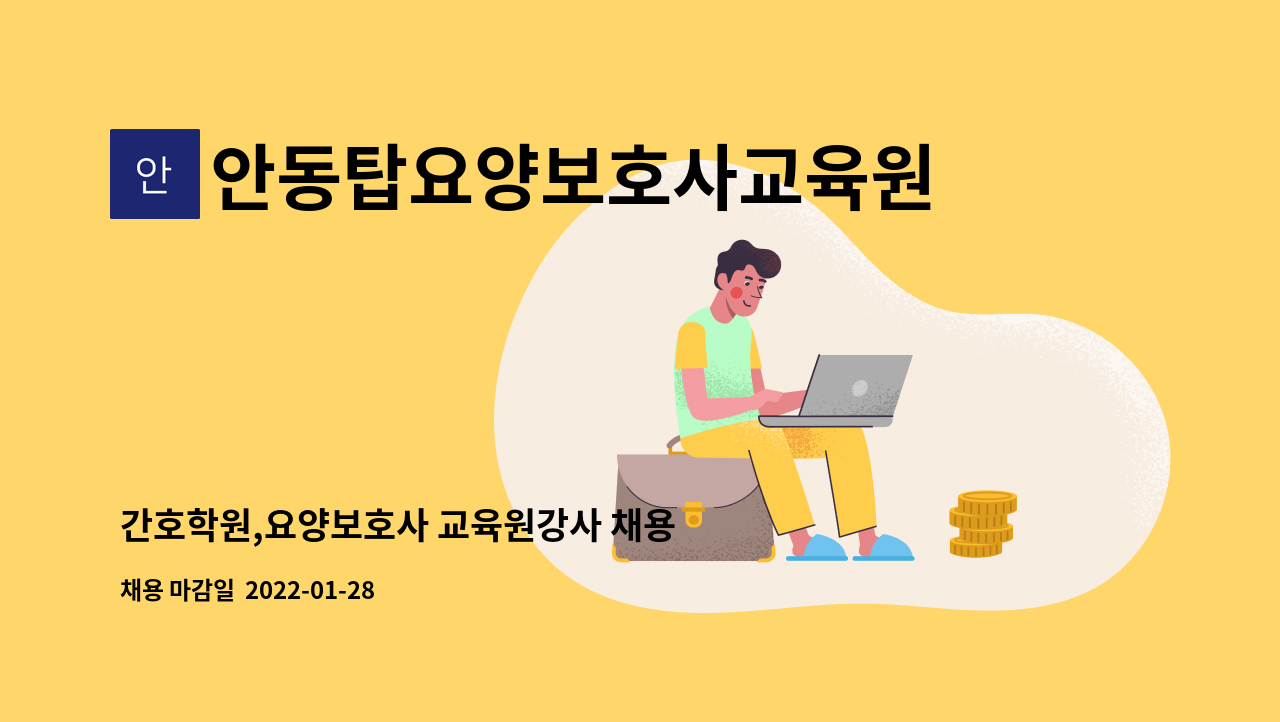 안

안동탑요양보호사교육원

간호학원,요양보호사 교육원강사 채용

채용 마감일 2022-01-28